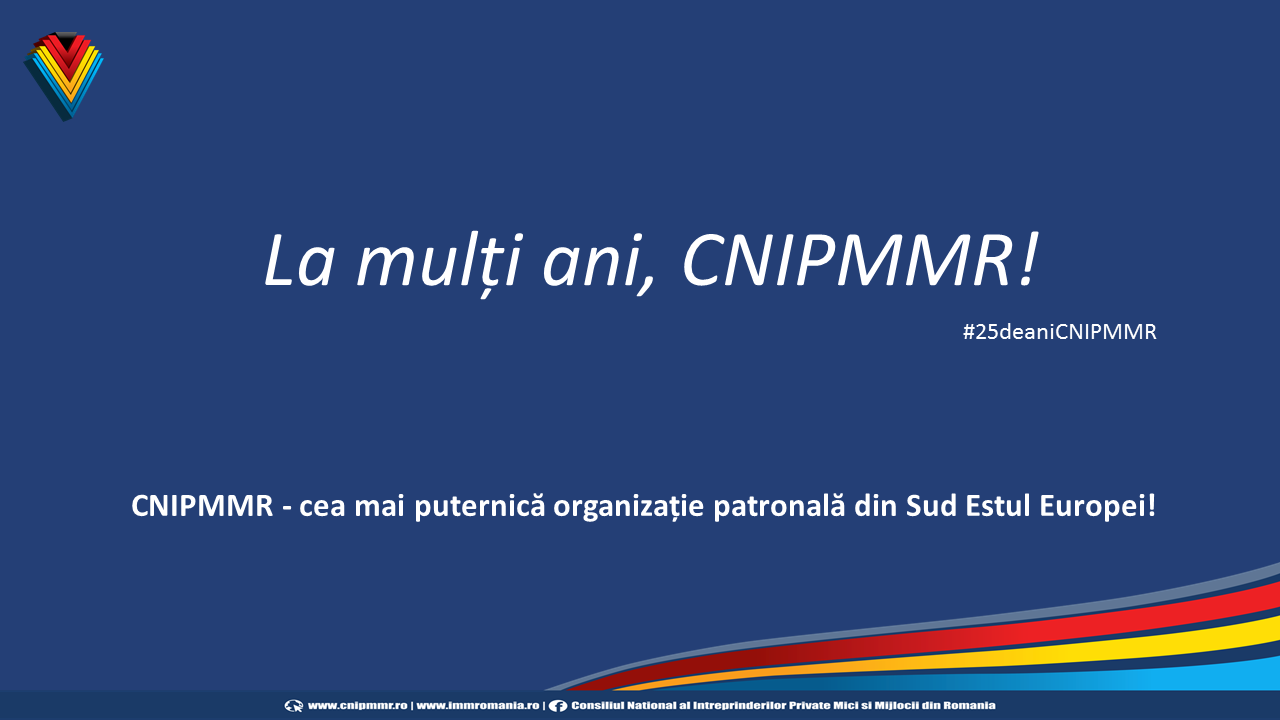 La mulți ani, CNIPMMR!

#25deaniCNIPMMR

CNIPMMR - cea mai puternică organizație patronală din Sud Estul Europei!

www.cnipmmr.ro | www.immromania.ro | Consiliul National al Intreprinderilor Private Mici si Mijlocii din Romania